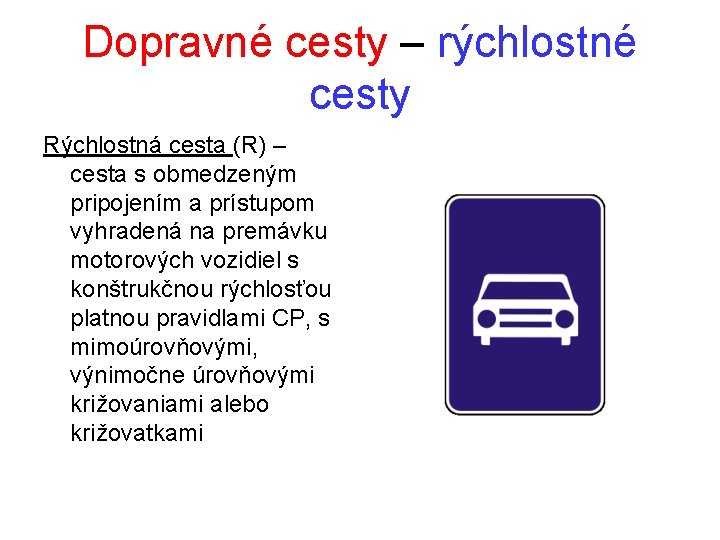 Dopravné cesty – rýchlostné cesty

Rýchlostná cesta (R) – cesta s obmedzeným pripojením a prístupom vyhradená na premávku motorových vozidiel s konštrukčnou rýchlosťou platnou pravidlami CP, s mimoúrovňovými, výnimočne úrovňovými križovaniami alebo križovatkami